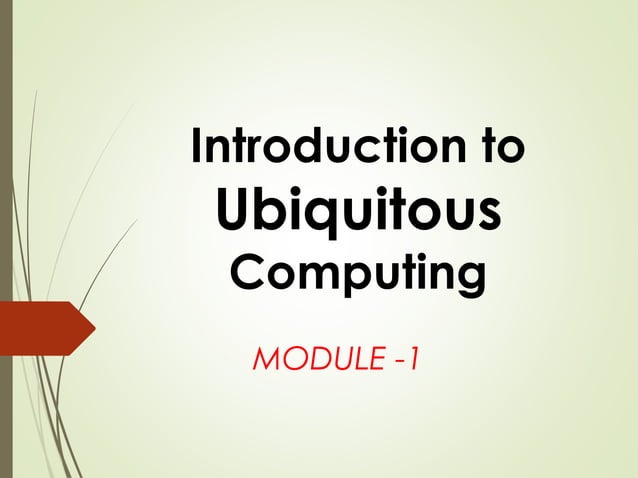 Introduction to Ubiquitous Computing

MODULE -1